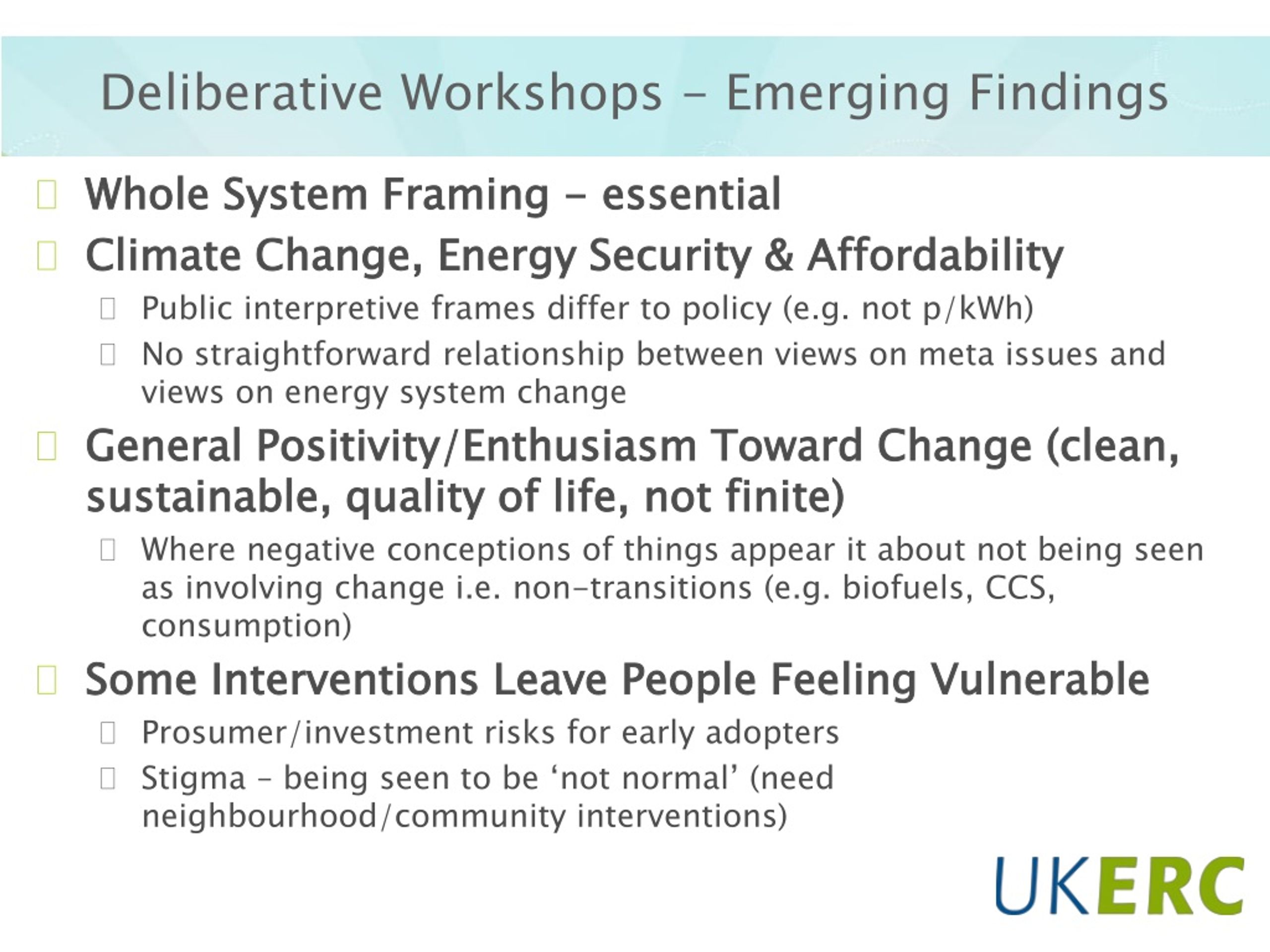 Deliberative Workshops – Emerging Findings

Whole System Framing – essential

Climate Change, Energy Security & Affordability

Public interpretive frames differ to policy (e.g. not p/kWh)

No straightforward relationship between views on meta issues and views on energy system change

General Positivity/Enthusiasm Toward Change (clean, sustainable, quality of life, not finite)

Where negative conceptions of things appear it about not being seen as involving change i.e. non-transitions (e.g. biofuels, CCS, consumption)

Some Interventions Leave People Feeling Vulnerable

Prosumer/investment risks for early adopters

Stigma – being seen to be ‘not normal’ (need neighbourhood/community interventions)

UKERC